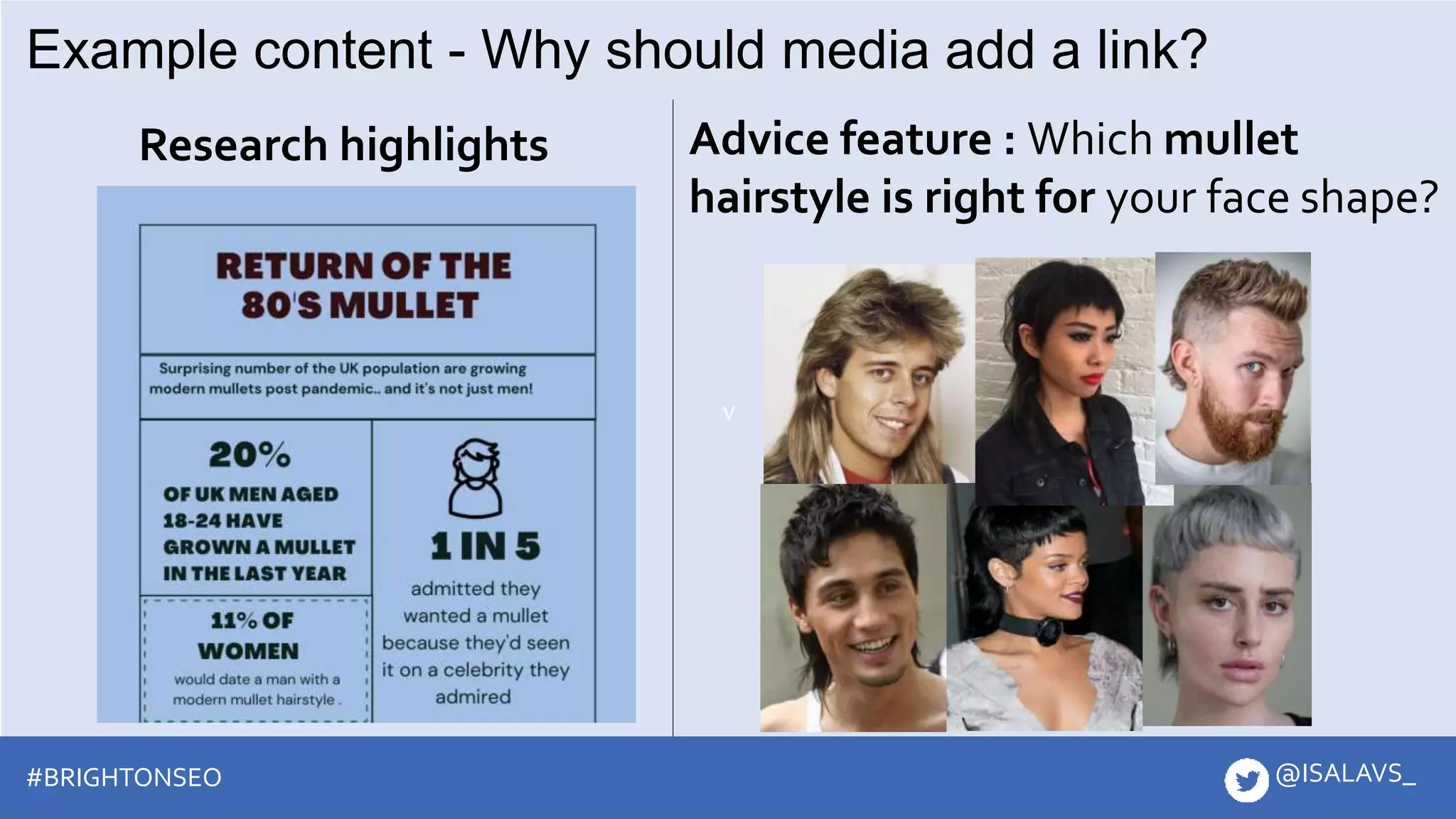 Example content - Why should media add a link?

Research highlights

RETURN OF THE 80'S MULLET

Surprising number of the UK population are growing modern mullets post pandemic.. and it's not just men!

20%

OF UK MEN AGED 18-24 HAVE GROWN A MULLET IN THE LAST YEAR

11% OF WOMEN

would date a man with a modern mullet hairstyle .

1 IN 5

admitted they wanted a mullet because they'd seen it on a celebrity they admired

Advice feature : Which mullet hairstyle is right for your face shape?

v

#BRIGHTONSEO

@ISALAVS_